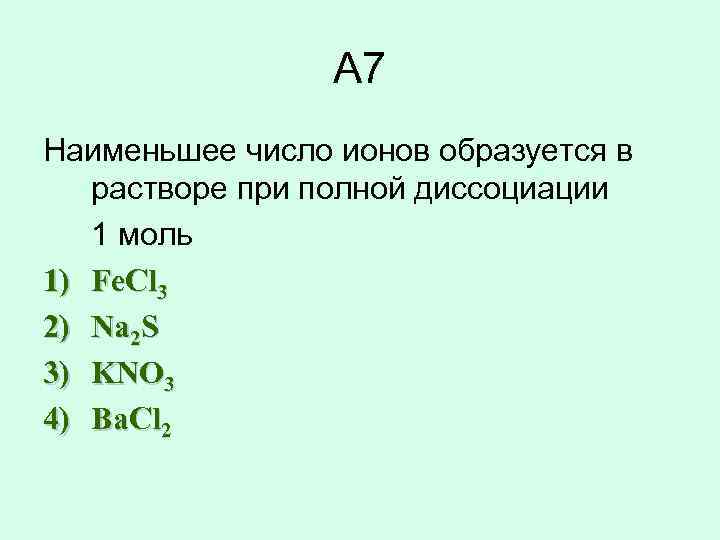 А7

Наименьшее число ионов образуется в растворе при полной диссоциации 1 моль

1) $FeCl_3$
2) $Na_2S$
3) $KNO_3$
4) $BaCl_2$